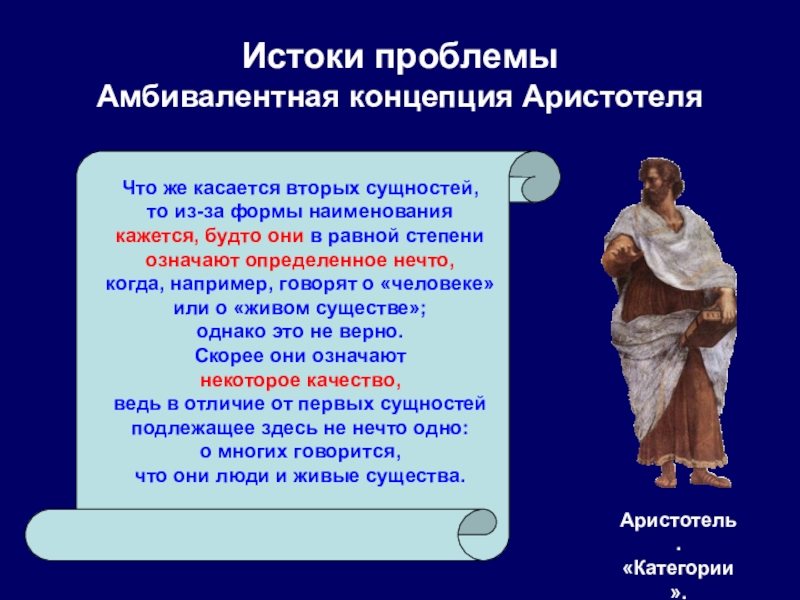 Истоки проблемы
Амбивалентная концепция Аристотеля

Что же касается вторых сущностей, то из-за формы наименования кажется, будто они в равной степени означают определенное нечто, когда, например, говорят о «человеке» или о «живом существе»; однако это не верно. Скорее они означают некоторое качество, ведь в отличие от первых сущностей подлежащее здесь не нечто одно: о многих говорится, что они люди и живые существа.

Аристотель. «Категории».